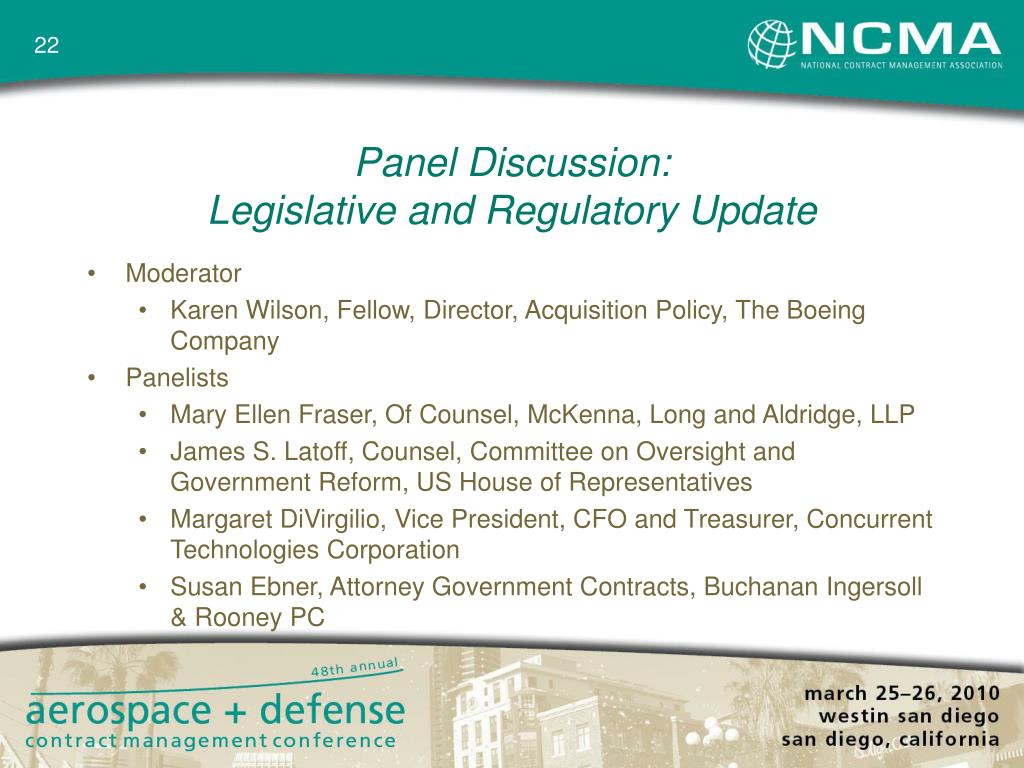 22

NCMA
NATIONAL CONTRACT MANAGEMENT ASSOCIATION

Panel Discussion:
Legislative and Regulatory Update

• Moderator
  • Karen Wilson, Fellow, Director, Acquisition Policy, The Boeing Company
• Panelists
  • Mary Ellen Fraser, Of Counsel, McKenna, Long and Aldridge, LLP
  • James S. Latoff, Counsel, Committee on Oversight and Government Reform, US House of Representatives
  • Margaret DiVirgilio, Vice President, CFO and Treasurer, Concurrent Technologies Corporation
  • Susan Ebner, Attorney Government Contracts, Buchanan Ingersoll & Rooney PC

48th annual
aerospace + defense
contract management conference

march 25–26, 2010
westin san diego
san diego, california